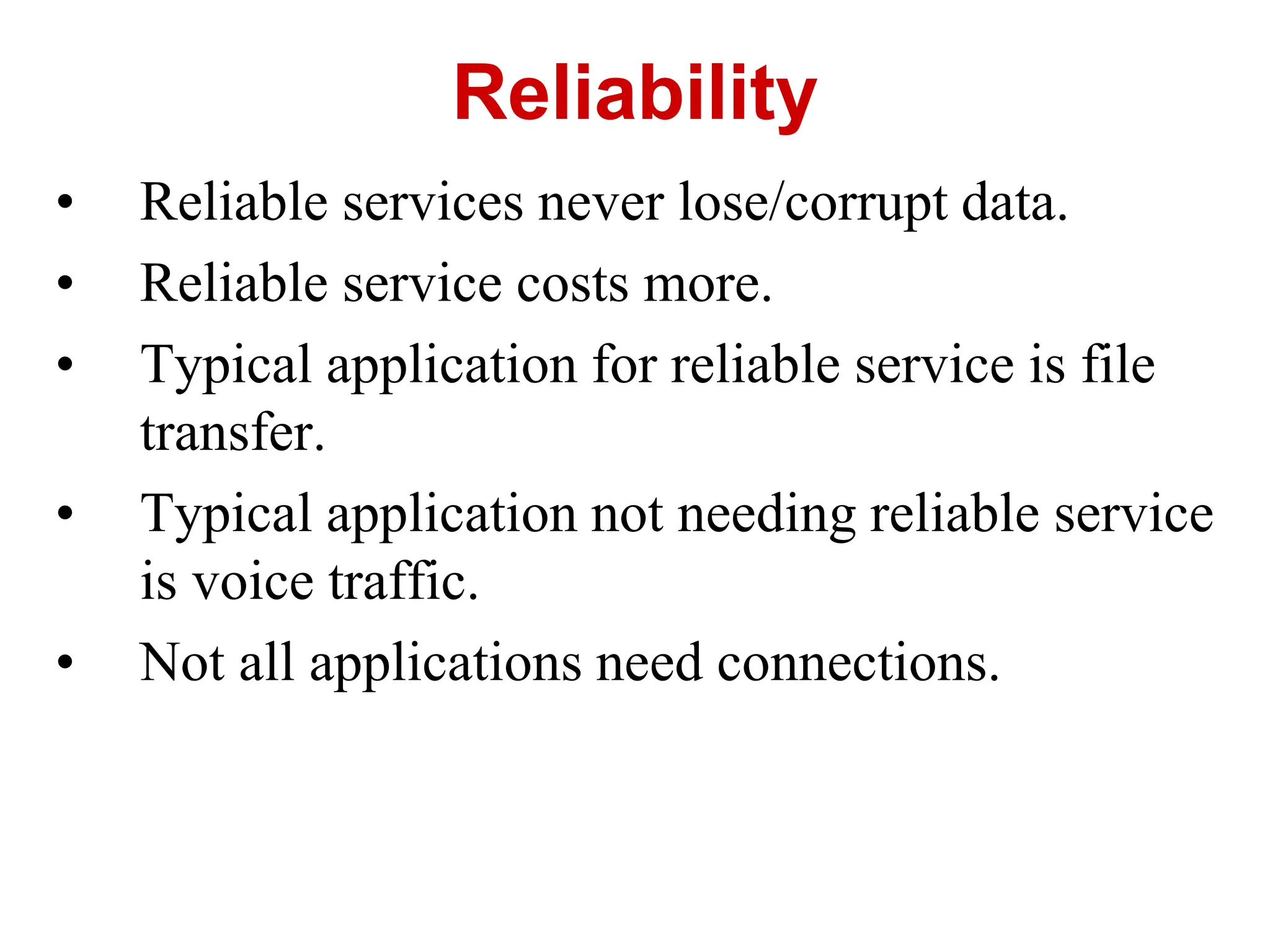 Reliability

• Reliable services never lose/corrupt data.
• Reliable service costs more.
• Typical application for reliable service is file transfer.
• Typical application not needing reliable service is voice traffic.
• Not all applications need connections.